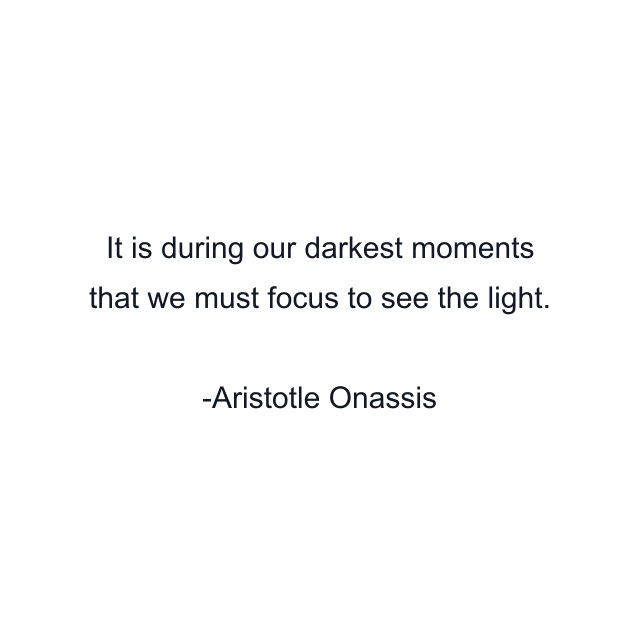 It is during our darkest moments that we must focus to see the light.

-Aristotle Onassis